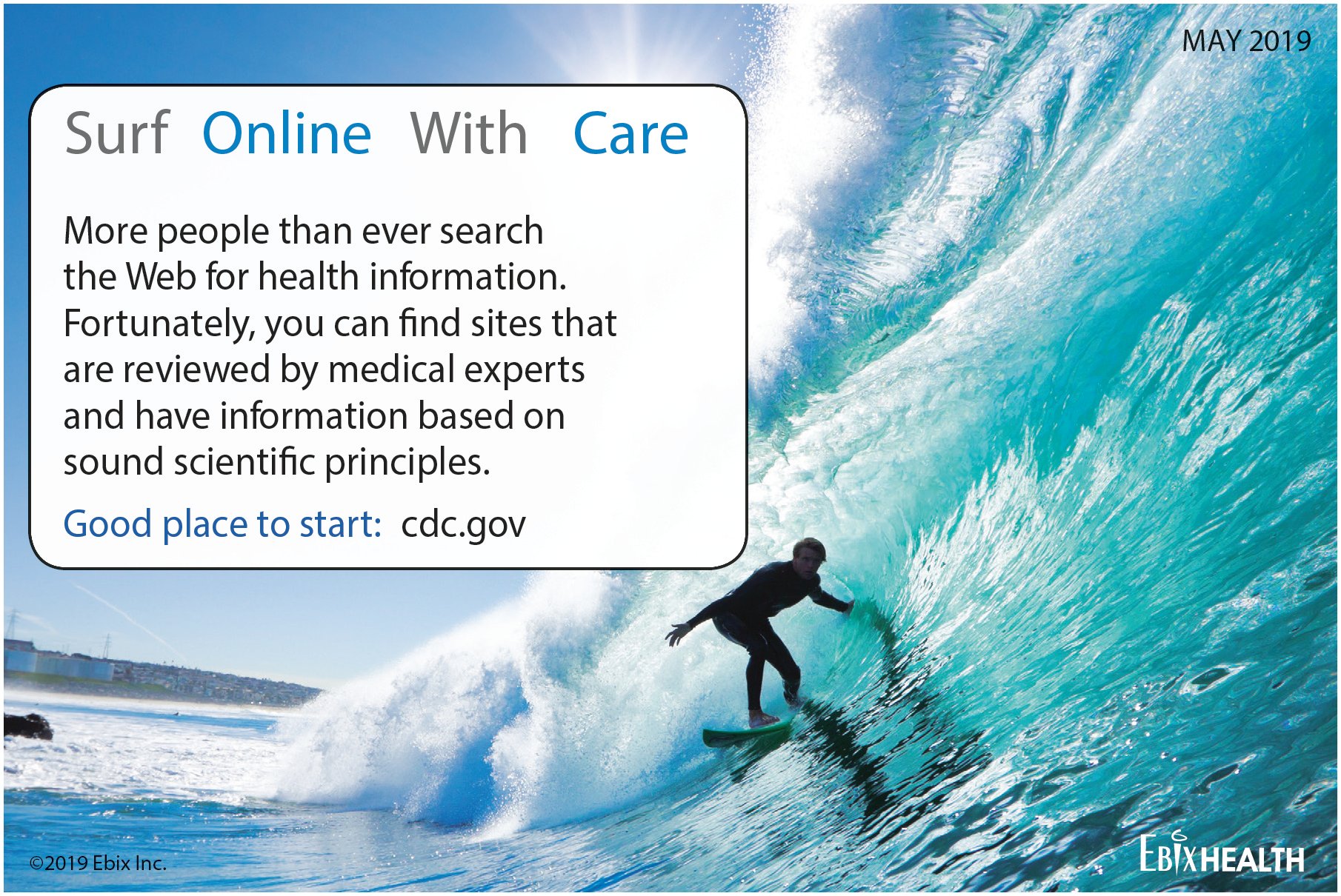 MAY 2019

Surf Online With Care

More people than ever search the Web for health information. Fortunately, you can find sites that are reviewed by medical experts and have information based on sound scientific principles.

Good place to start: cdc.gov

©2019 Ebix Inc.

EBIXHEALTH